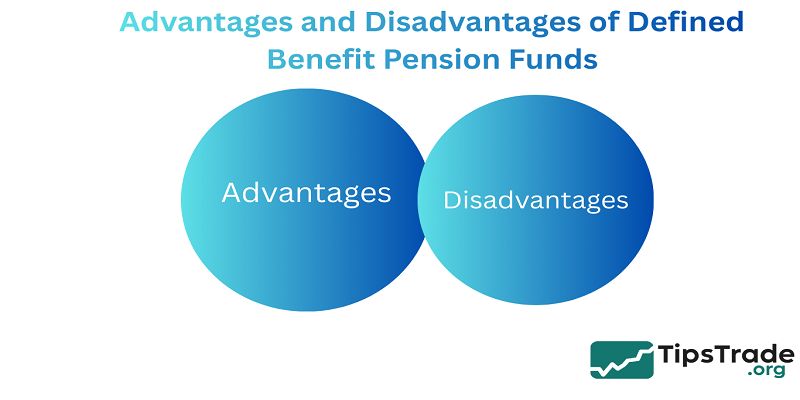 Advantages and Disadvantages of Defined Benefit Pension Funds

Advantages

Disadvantages

TipsTrade
.org